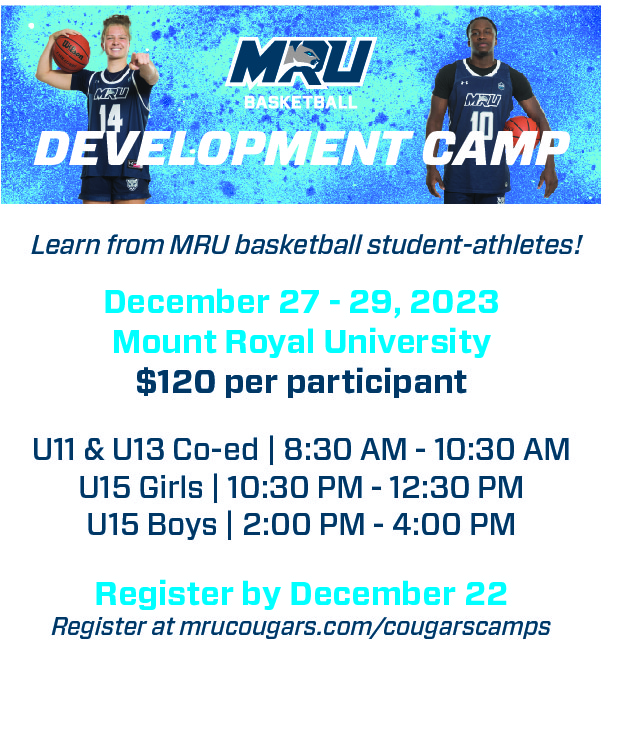 Wilson

MRU

14

MRU BASKETBALL

MRU

10

DEVELOPMENT CAMP

Learn from MRU basketball student-athletes!

December 27 - 29, 2023
Mount Royal University
$120 per participant

U11 & U13 Co-ed | 8:30 AM - 10:30 AM
U15 Girls | 10:30 PM - 12:30 PM
U15 Boys | 2:00 PM - 4:00 PM

Register by December 22
Register at mrucougars.com/cougarscamps